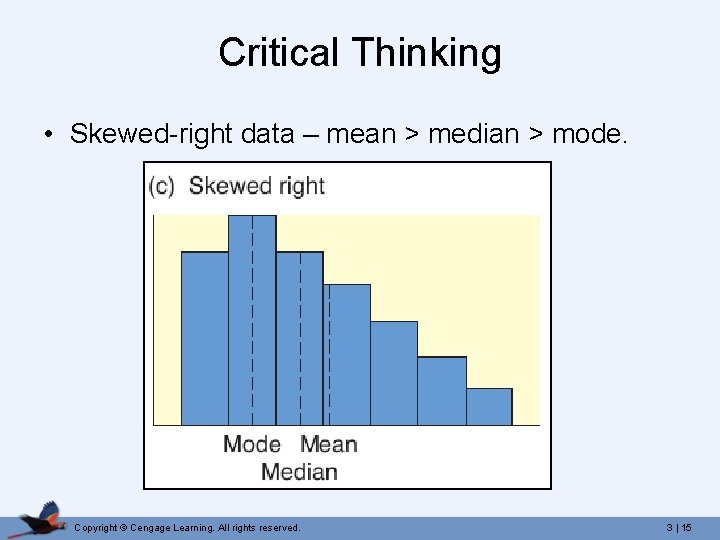 Critical Thinking

• Skewed-right data – mean > median > mode.

(c) Skewed right

Mode Mean
Median

Copyright © Cengage Learning. All rights reserved.

3 | 15